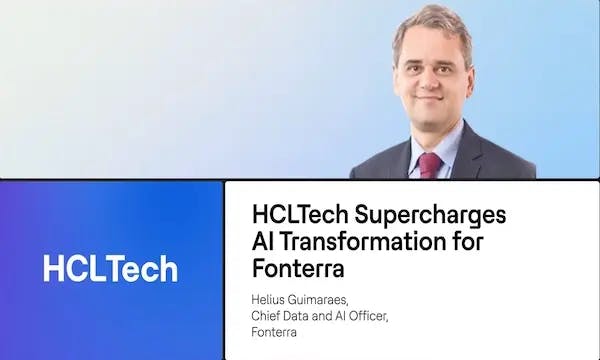 HCLTech

HCLTech Supercharges AI Transformation for Fonterra

Helius Guimaraes,
Chief Data and AI Officer,
Fonterra